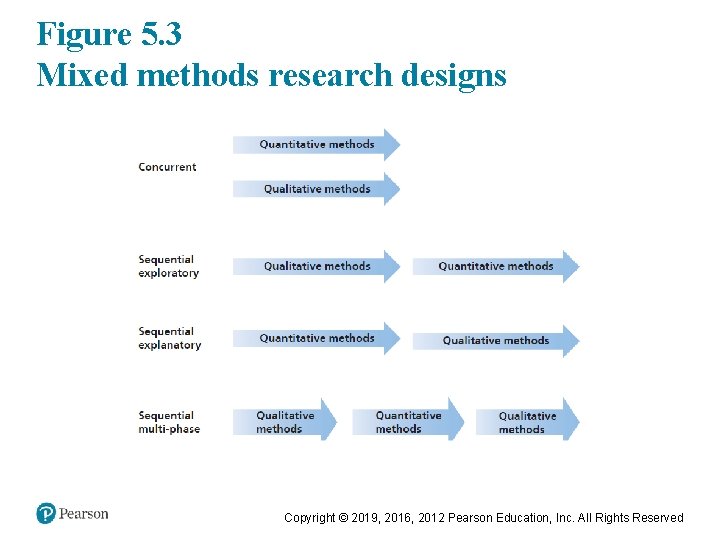 Figure 5.3
Mixed methods research designs

Concurrent

Quantitative methods

Qualitative methods

Sequential exploratory

Qualitative methods

Quantitative methods

Sequential explanatory

Quantitative methods

Qualitative methods

Sequential multi-phase

Qualitative methods

Quantitative methods

Qualitative methods

Pearson

Copyright © 2019, 2016, 2012 Pearson Education, Inc. All Rights Reserved